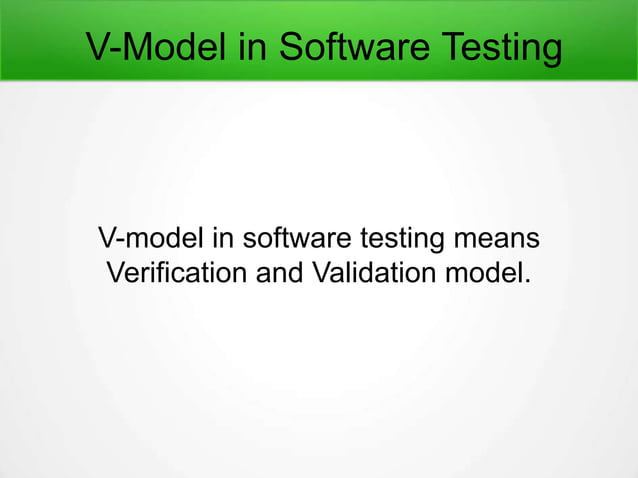 V-Model in Software Testing

V-model in software testing means Verification and Validation model.